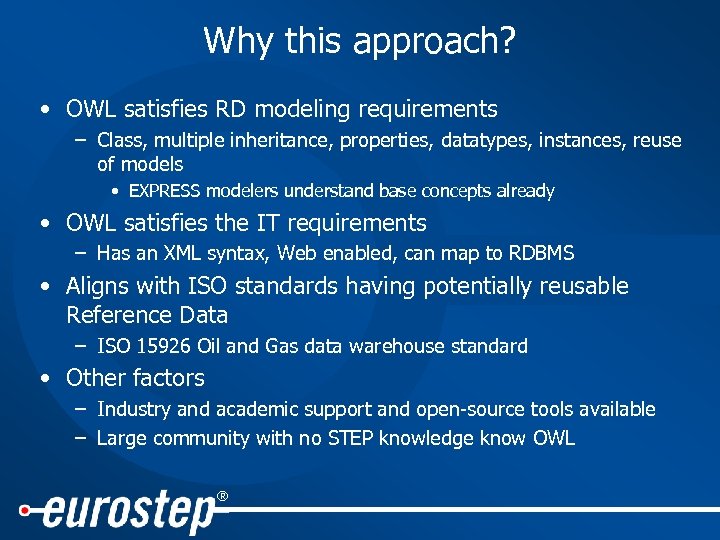 Why this approach?

• OWL satisfies RD modeling requirements
– Class, multiple inheritance, properties, datatypes, instances, reuse of models
• EXPRESS modelers understand base concepts already

• OWL satisfies the IT requirements
– Has an XML syntax, Web enabled, can map to RDBMS

• Aligns with ISO standards having potentially reusable Reference Data
– ISO 15926 Oil and Gas data warehouse standard

• Other factors
– Industry and academic support and open-source tools available
– Large community with no STEP knowledge know OWL

eurostep®